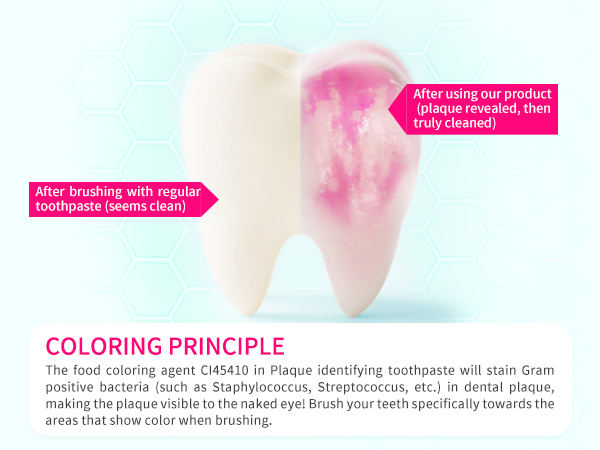 After using our product (plaque revealed, then truly cleaned)

After brushing with regular toothpaste (seems clean)

COLORING PRINCIPLE

The food coloring agent CI45410 in Plaque identifying toothpaste will stain Gram positive bacteria (such as Staphylococcus, Streptococcus, etc.) in dental plaque, making the plaque visible to the naked eye! Brush your teeth specifically towards the areas that show color when brushing.